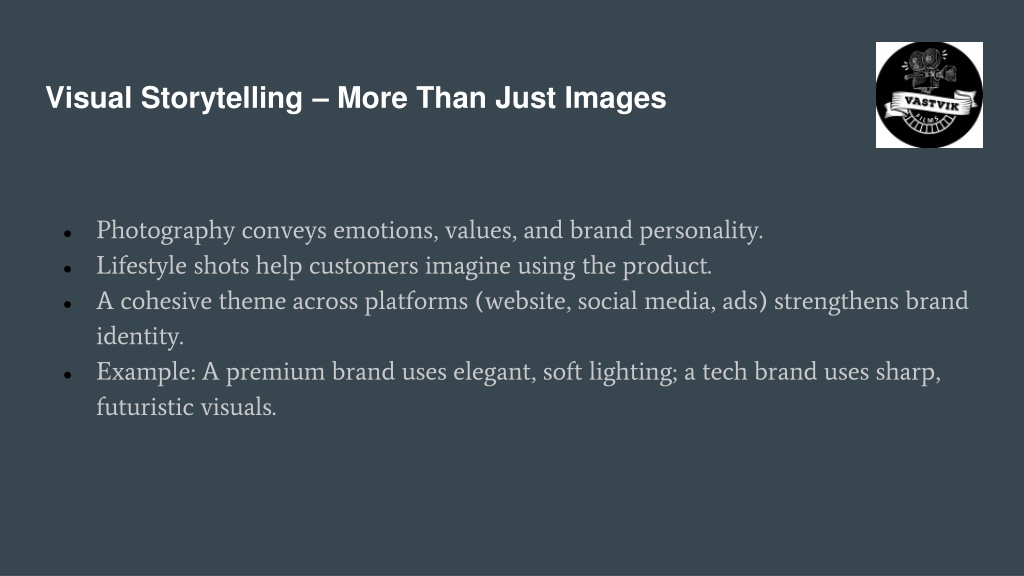 Visual Storytelling – More Than Just Images

VASTVIK FILMS

- Photography conveys emotions, values, and brand personality.
- Lifestyle shots help customers imagine using the product.
- A cohesive theme across platforms (website, social media, ads) strengthens brand identity.
- Example: A premium brand uses elegant, soft lighting; a tech brand uses sharp, futuristic visuals.